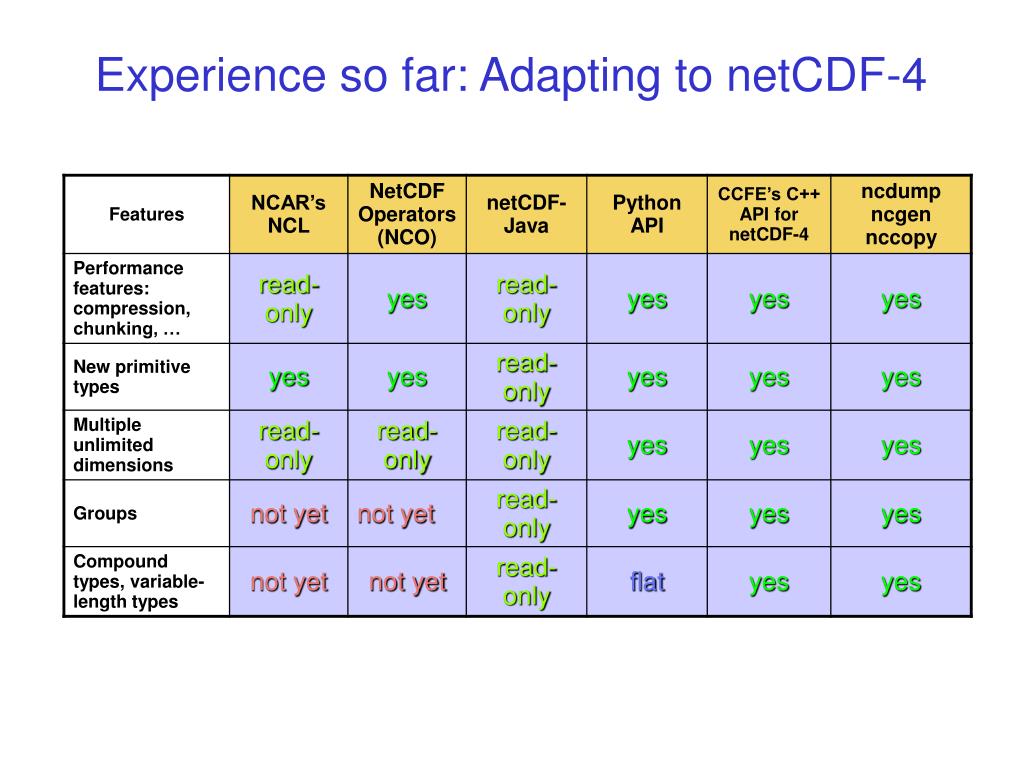 Experience so far: Adapting to netCDF-4

| Features | NCAR's NCL | NetCDF Operators (NCO) | netCDF-Java | Python API | CCFE's C++ API for netCDF-4 | ncdump ncgen nccopy |
|---|---|---|---|---|---|---|
| Performance features: compression, chunking, … | read-only | yes | read-only | yes | yes | yes |
| New primitive types | yes | yes | read-only | yes | yes | yes |
| Multiple unlimited dimensions | read-only | read-only | read-only | yes | yes | yes |
| Groups | not yet | not yet | read-only | yes | yes | yes |
| Compound types, variable-length types | not yet | not yet | read-only | flat | yes | yes |